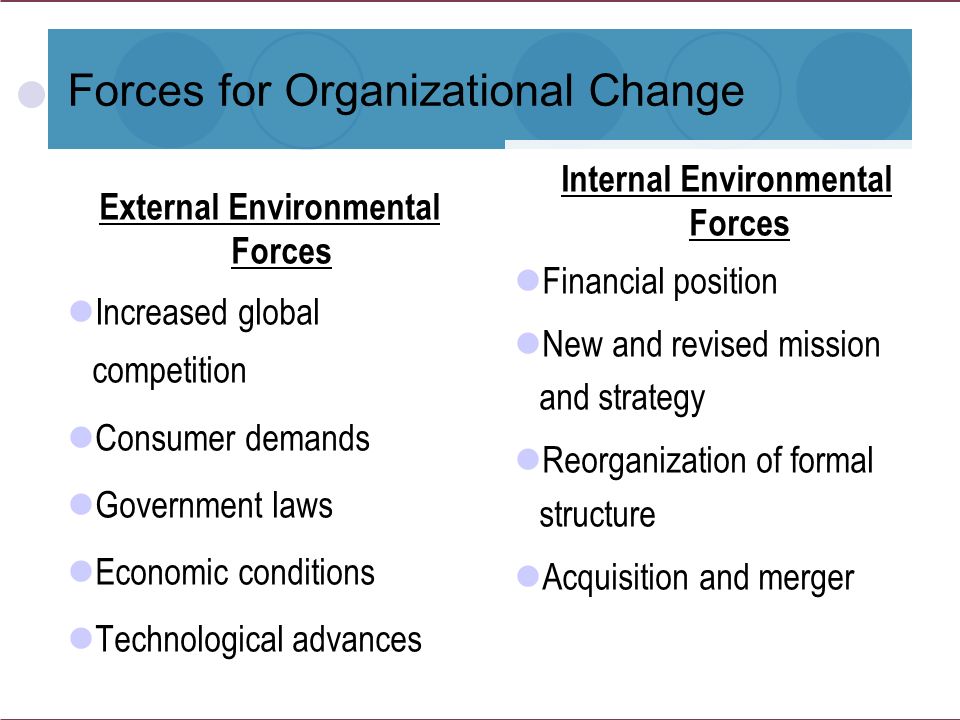 Forces for Organizational Change

External Environmental Forces

Increased global competition

Consumer demands

Government laws

Economic conditions

Technological advances

Internal Environmental Forces

Financial position

New and revised mission and strategy

Reorganization of formal structure

Acquisition and merger